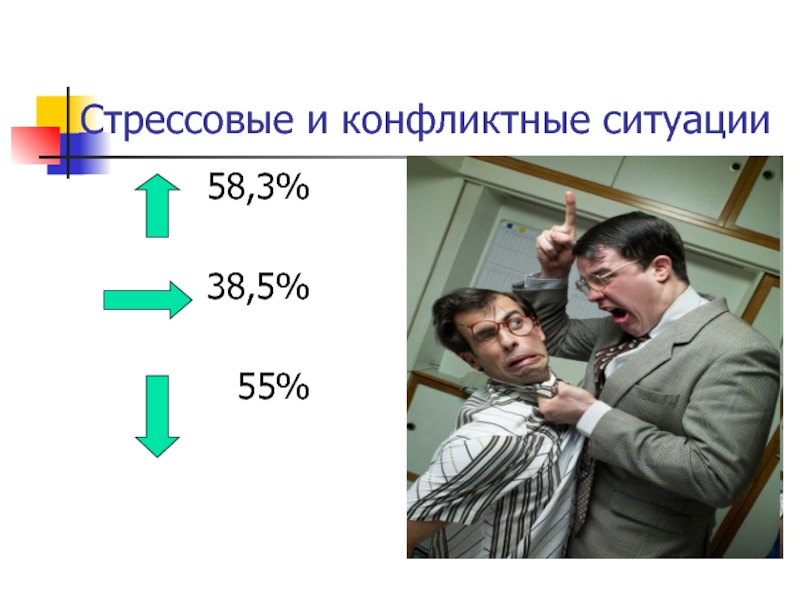 Стрессовые и конфликтные ситуации

58,3%

38,5%

55%